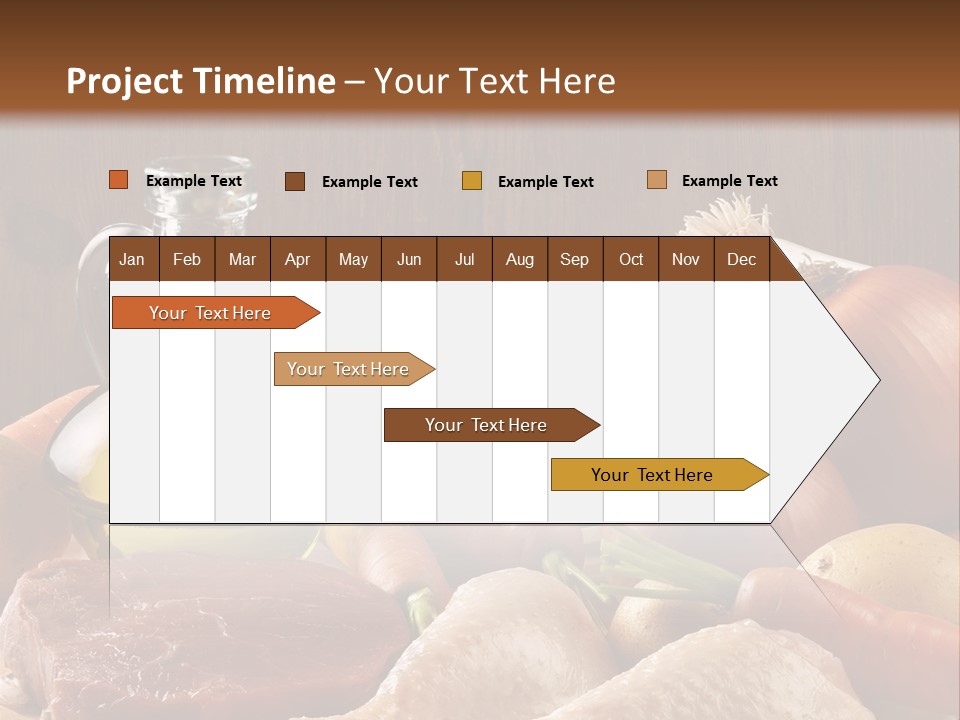 Project Timeline – Your Text Here

Example Text Example Text Example Text Example Text

| Jan | Feb | Mar | Apr | May | Jun | Jul | Aug | Sep | Oct | Nov | Dec |
|---|---|---|---|---|---|---|---|---|---|---|---|

Your Text Here

Your Text Here

Your Text Here

Your Text Here